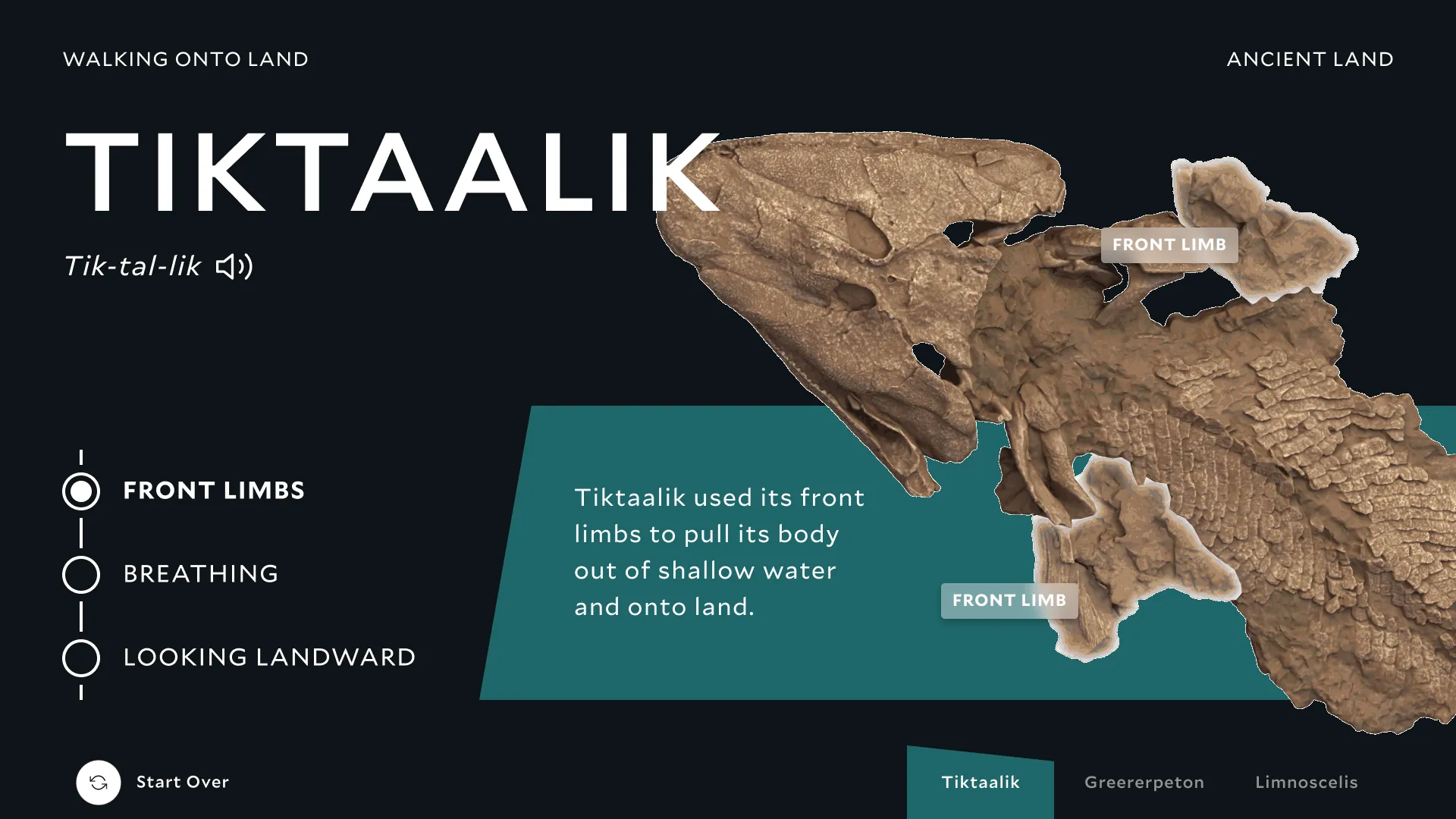 WALKING ONTO LAND

ANCIENT LAND

TIKTAALIK

Tik-tal-lik

FRONT LIMB

FRONT LIMBS

BREATHING

LOOKING LANDWARD

Tiktaalik used its front limbs to pull its body out of shallow water and onto land.

FRONT LIMB

Start Over

Tiktaalik

Greererpeton

Limnoscelis